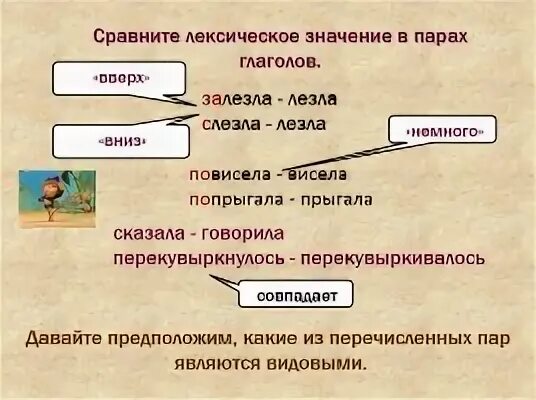 Сравните лексическое значение в парах глаголов.

«вверх»

залезла - лезла

слезла - лезла

«вниз»

«немного»

повисела - висела

попрыгала - прыгала

сказала - говорила

перекувыркнулось - перекувыркивалось

совпадает

Давайте предположим, какие из перечисленных пар являются видовыми.